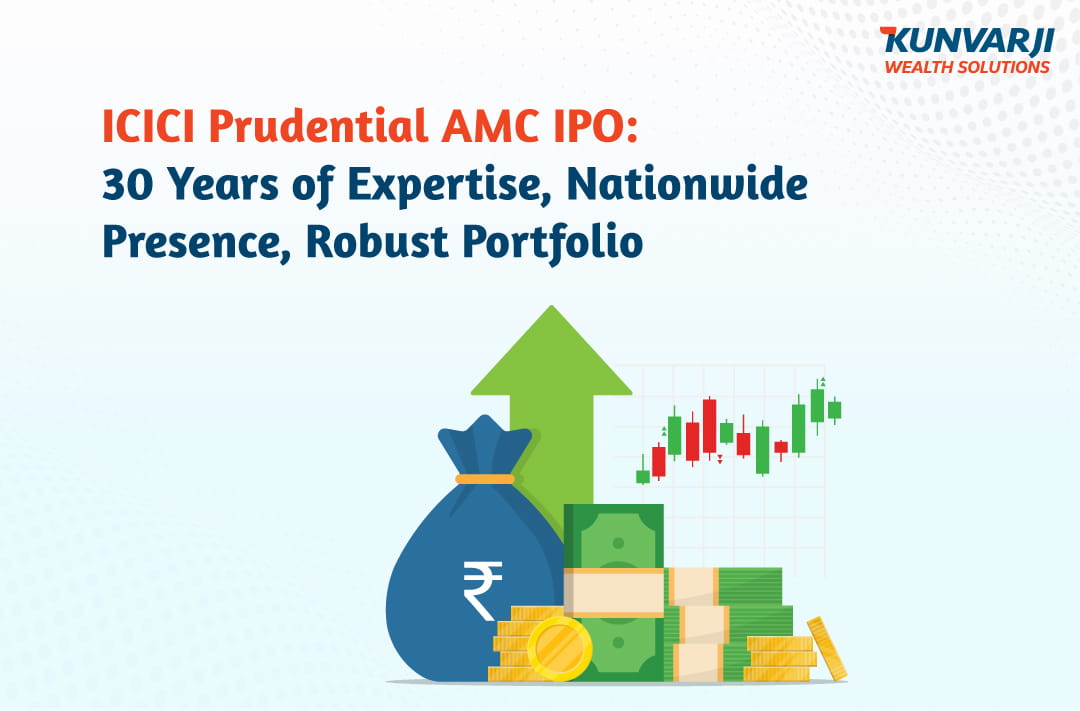 KUNVARJI
WEALTH SOLUTIONS

ICICI Prudential AMC IPO:
30 Years of Expertise, Nationwide Presence, Robust Portfolio

₹